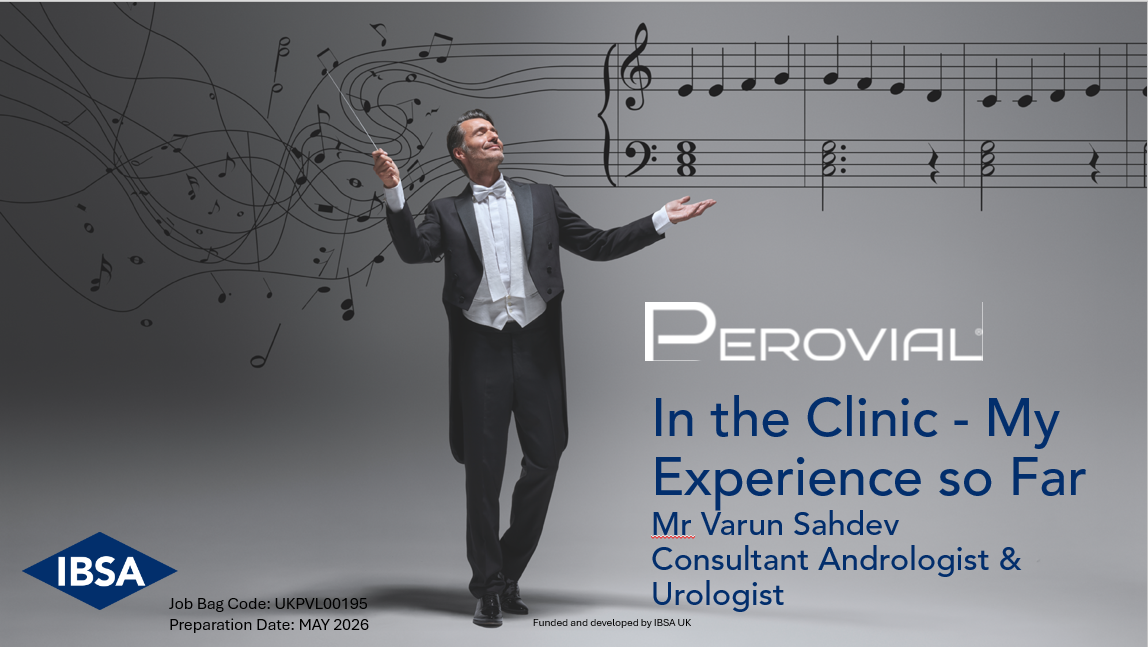 PEROVIAL

In the Clinic - My Experience so Far

Mr Varun Sahdev
Consultant Andrologist & Urologist

IBSA

Job Bag Code: UKPVL00195
Preparation Date: MAY 2026

Funded and developed by IBSA UK